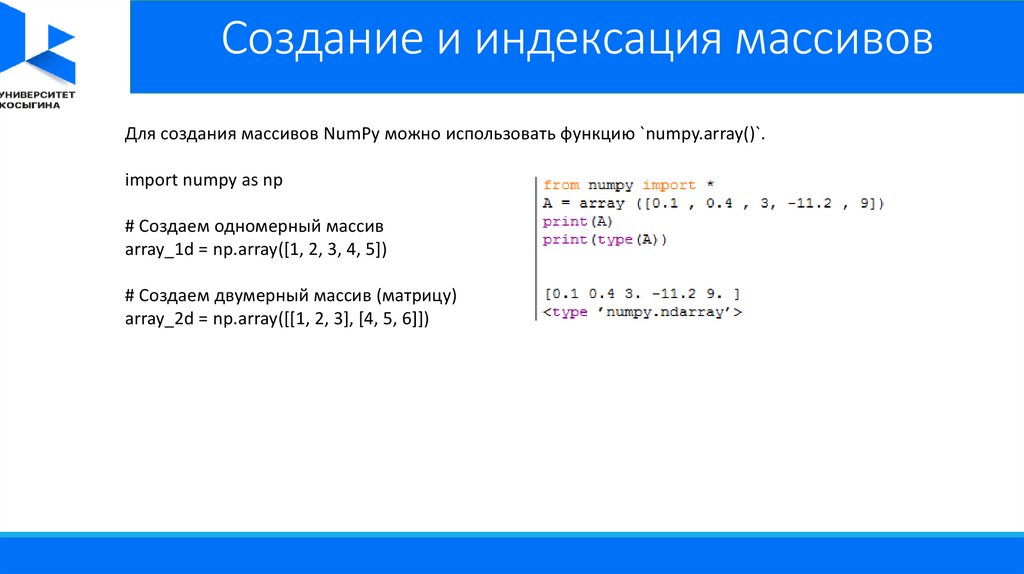 УНИВЕРСИТЕТ КОСЫГИНА

Создание и индексация массивов

Для создания массивов NumPy можно использовать функцию `numpy.array()`.

import numpy as np

# Создаем одномерный массив
array_1d = np.array([1, 2, 3, 4, 5])

# Создаем двумерный массив (матрицу)
array_2d = np.array([[1, 2, 3], [4, 5, 6]])

from numpy import *
A = array ([0.1 , 0.4 , 3, -11.2 , 9])
print(A)
print(type(A))

[0.1 0.4 3. -11.2 9. ]
<type 'numpy.ndarray'>